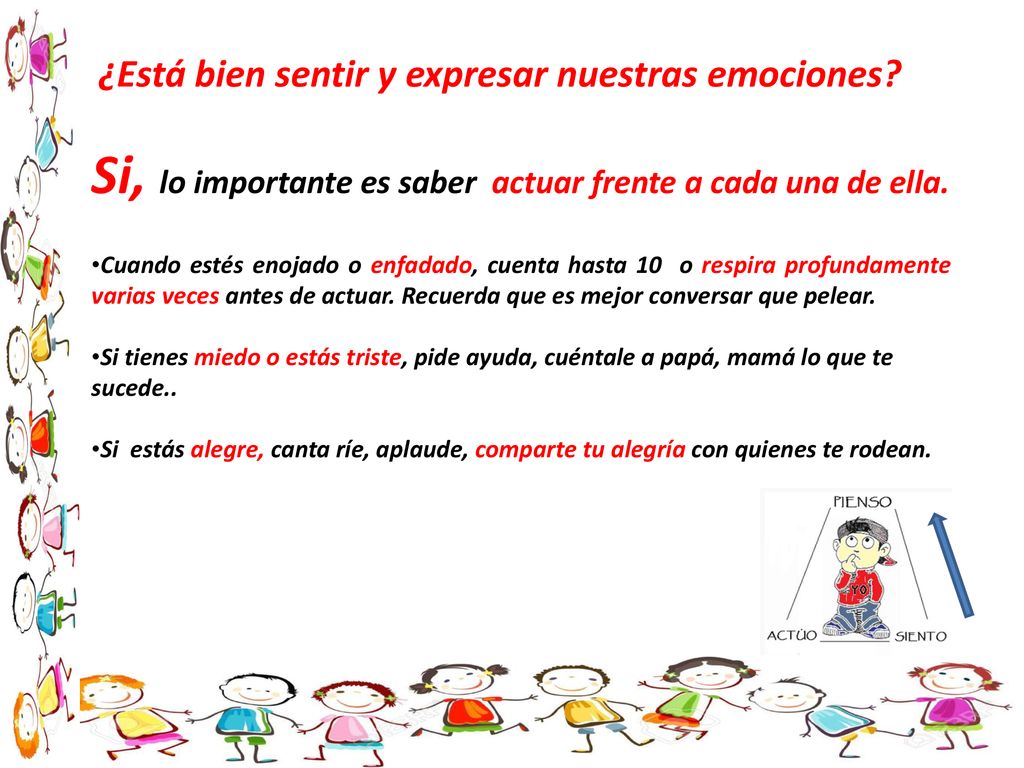 ¿Está bien sentir y expresar nuestras emociones?

Si, lo importante es saber actuar frente a cada una de ella.

•Cuando estés enojado o enfadado, cuenta hasta 10 o respira profundamente varias veces antes de actuar. Recuerda que es mejor conversar que pelear.

•Si tienes miedo o estás triste, pide ayuda, cuéntale a papá, mamá lo que te sucede..

•Si estás alegre, canta ríe, aplaude, comparte tu alegría con quienes te rodean.

PIENSO
YO
ACTÚO
SIENTO